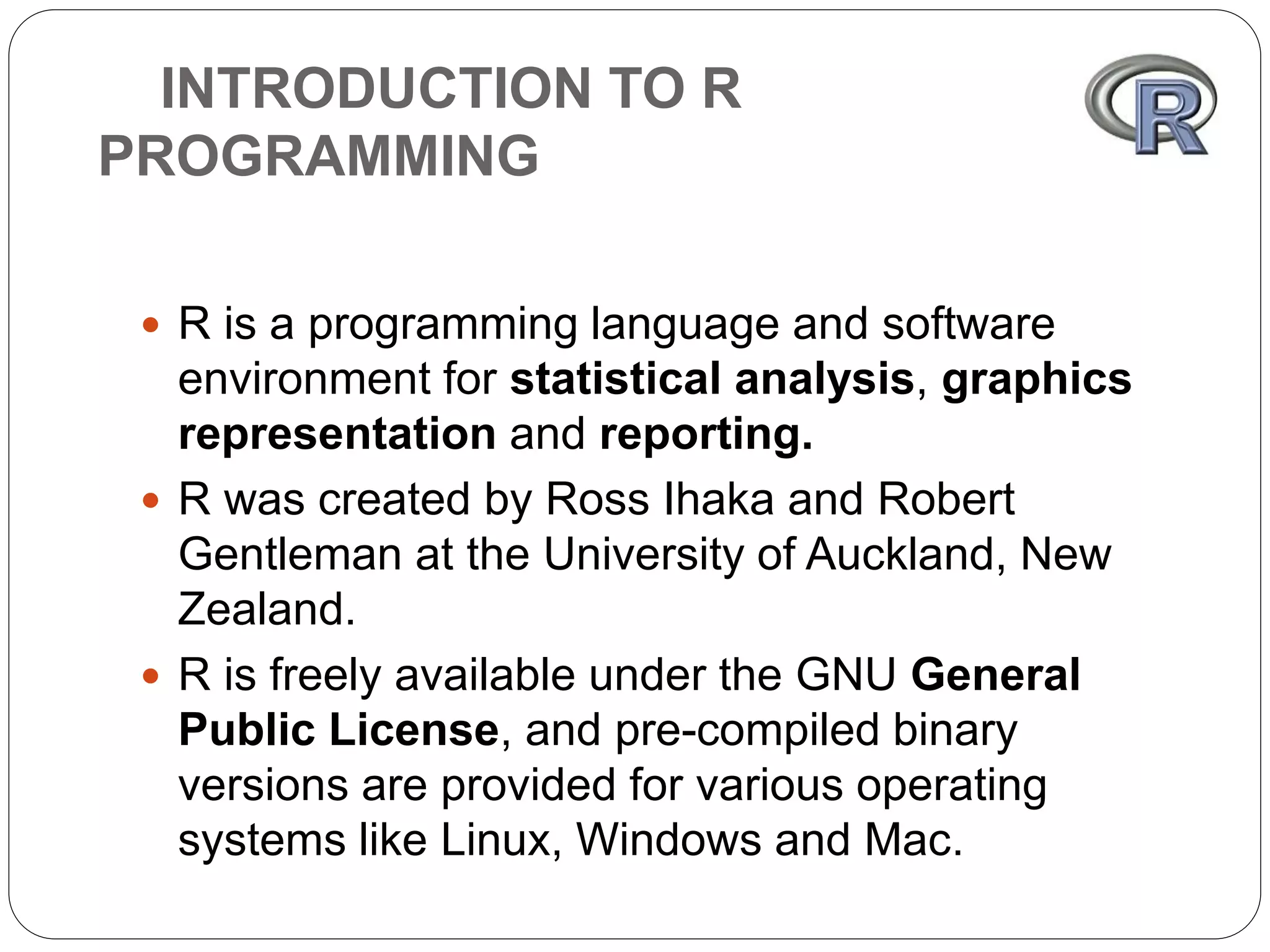 INTRODUCTION TO R PROGRAMMING

R

- R is a programming language and software environment for statistical analysis, graphics representation and reporting.
- R was created by Ross Ihaka and Robert Gentleman at the University of Auckland, New Zealand.
- R is freely available under the GNU General Public License, and pre-compiled binary versions are provided for various operating systems like Linux, Windows and Mac.